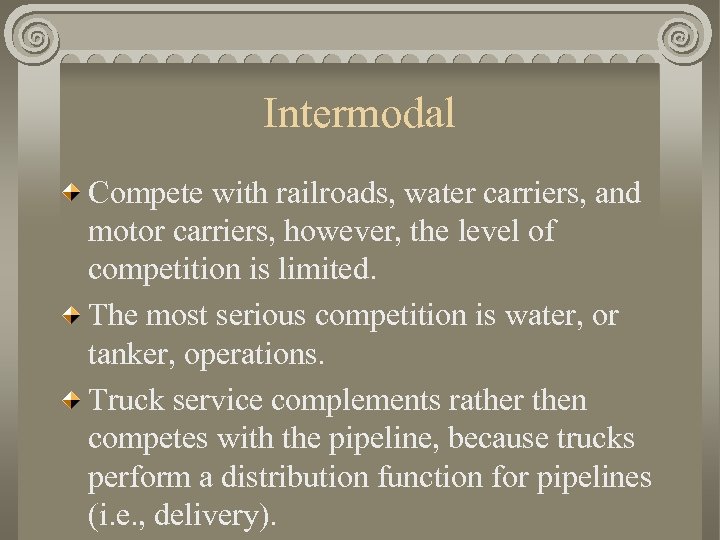 Intermodal

Compete with railroads, water carriers, and motor carriers, however, the level of competition is limited.

The most serious competition is water, or tanker, operations.

Truck service complements rather then competes with the pipeline, because trucks perform a distribution function for pipelines (i.e., delivery).